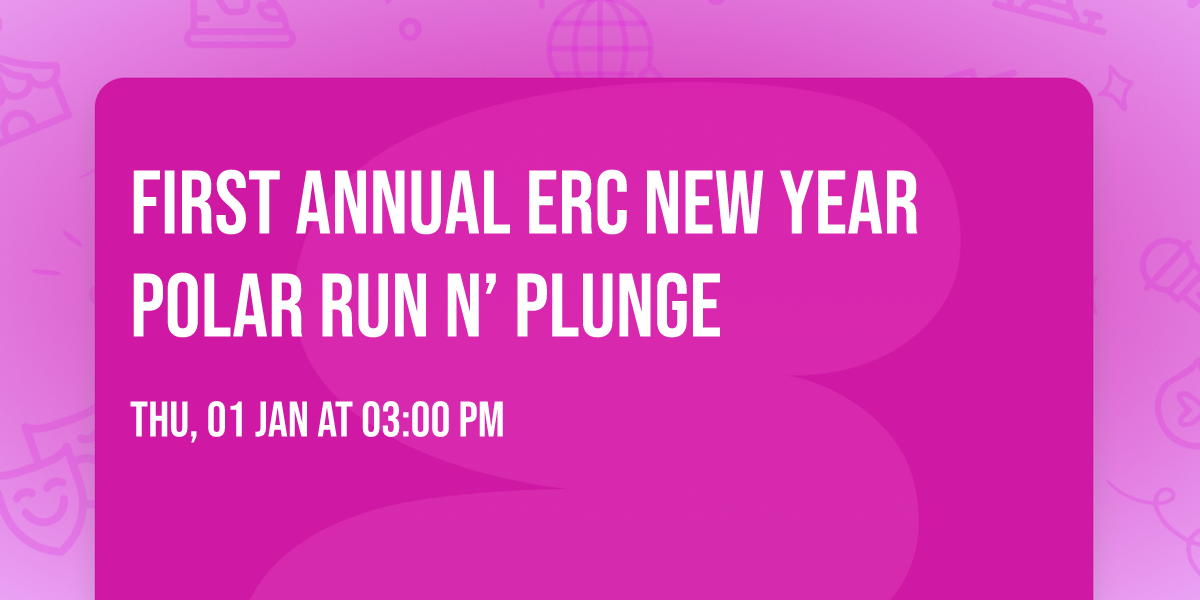 FIRST ANNUAL ERC NEW YEAR POLAR RUN N' PLUNGE

THU, 01 JAN AT 03:00 PM